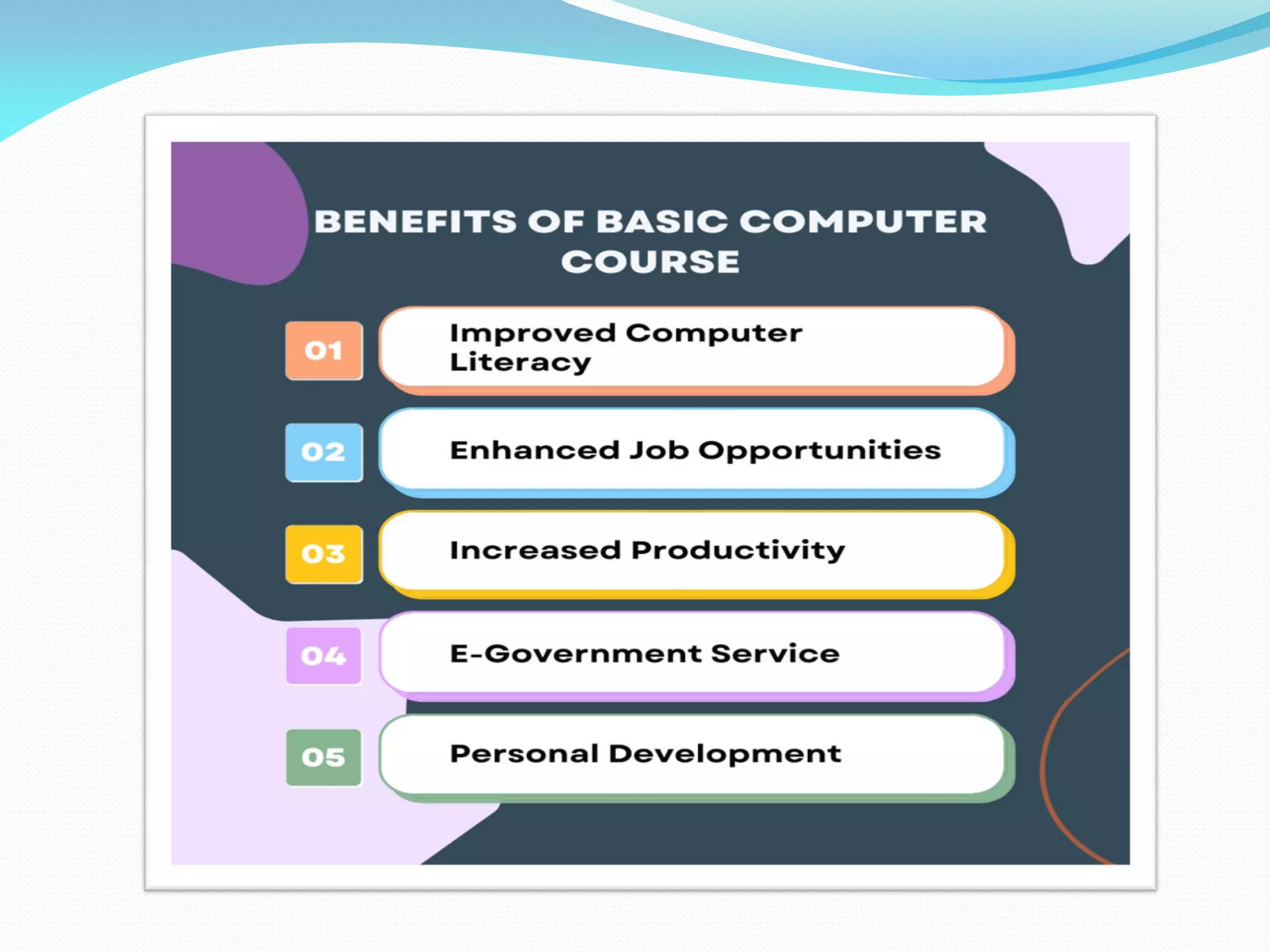 BENEFITS OF BASIC COMPUTER COURSE

01 Improved Computer Literacy

02 Enhanced Job Opportunities

03 Increased Productivity

04 E-Government Service

05 Personal Development